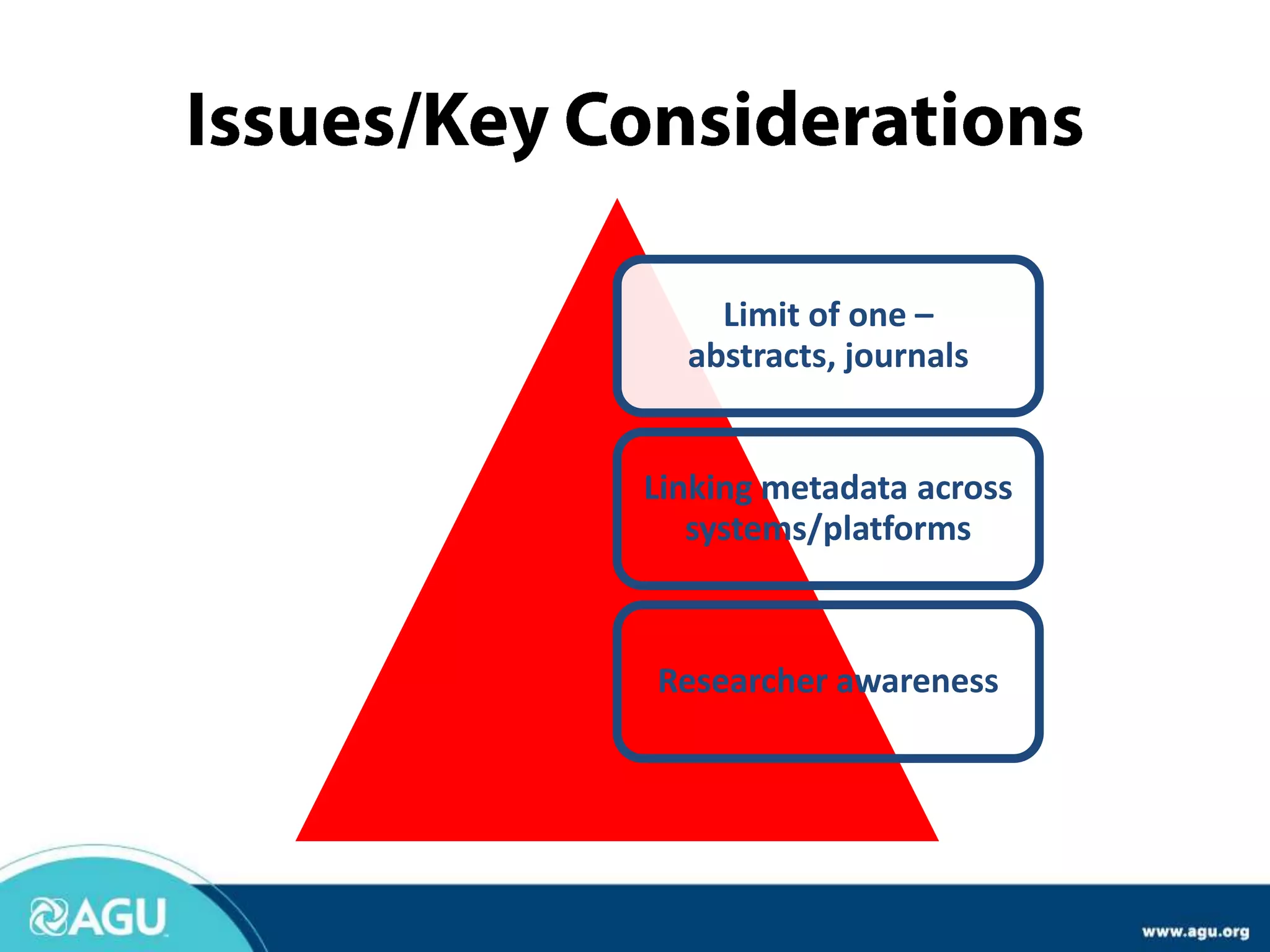 Issues/Key Considerations

Limit of one – abstracts, journals

Linking metadata across systems/platforms

Researcher awareness

AGU

www.agu.org